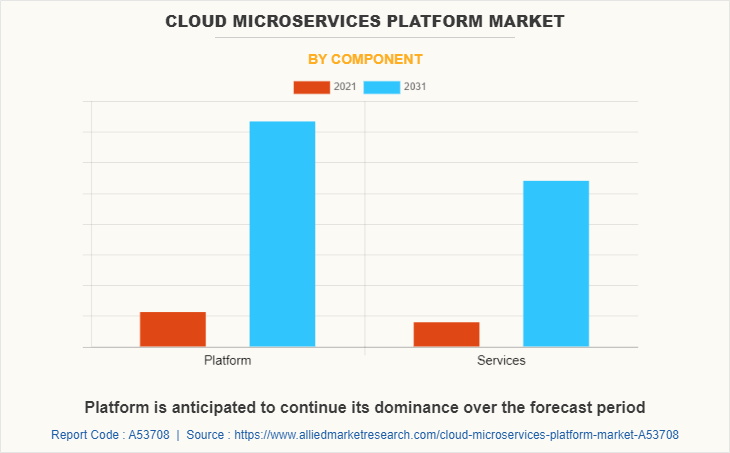 CLOUD MICROSERVICES PLATFORM MARKET

BY COMPONENT

2021 2031

Platform

Services

Platform is anticipated to continue its dominance over the forecast period

Report Code : A53708 | Source : https://www.alliedmarketresearch.com/cloud-microservices-platform-market-A53708